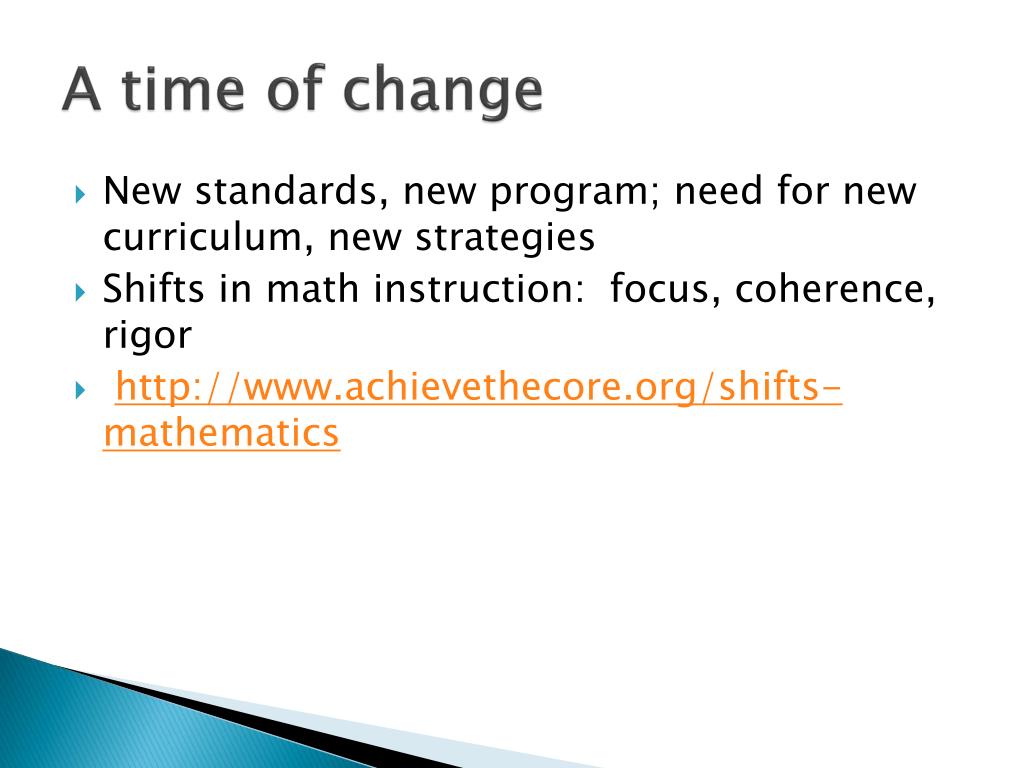 A time of change

New standards, new program; need for new curriculum, new strategies

Shifts in math instruction: focus, coherence, rigor

http://www.achievethecore.org/shifts-mathematics